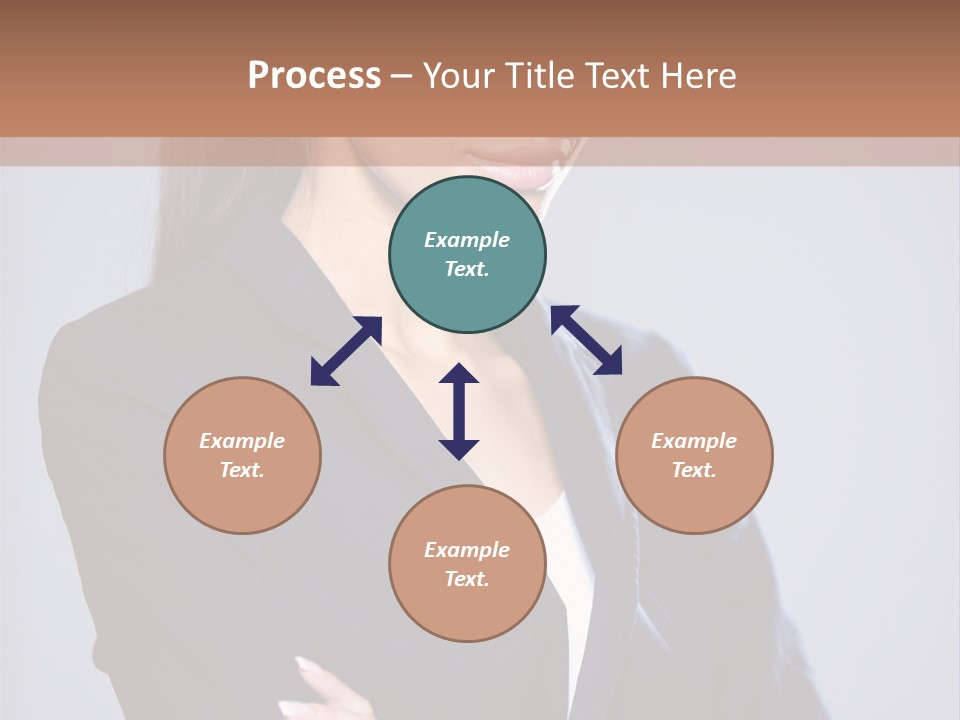 Process – Your Title Text Here

Example Text.

Example Text.

Example Text.

Example Text.